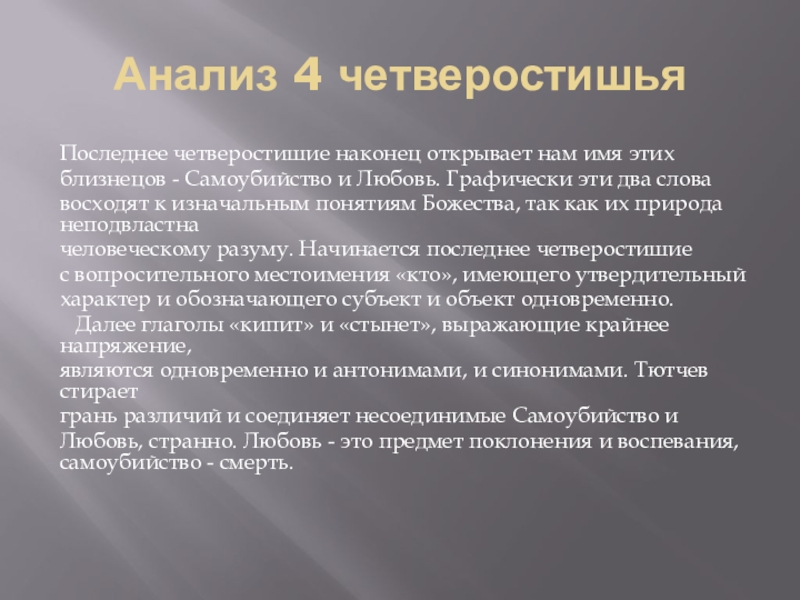 Анализ 4 четверостишья

Последнее четверостишие наконец открывает нам имя этих близнецов - Самоубийство и Любовь. Графически эти два слова восходят к изначальным понятиям Божества, так как их природа неподвластна человеческому разуму. Начинается последнее четверостишие с вопросительного местоимения «кто», имеющего утвердительный характер и обозначающего субъект и объект одновременно.

Далее глаголы «кипит» и «стынет», выражающие крайнее напряжение, являются одновременно и антонимами, и синонимами. Тютчев стирает грань различий и соединяет несоединимые Самоубийство и Любовь, странно. Любовь - это предмет поклонения и воспевания, самоубийство - смерть.